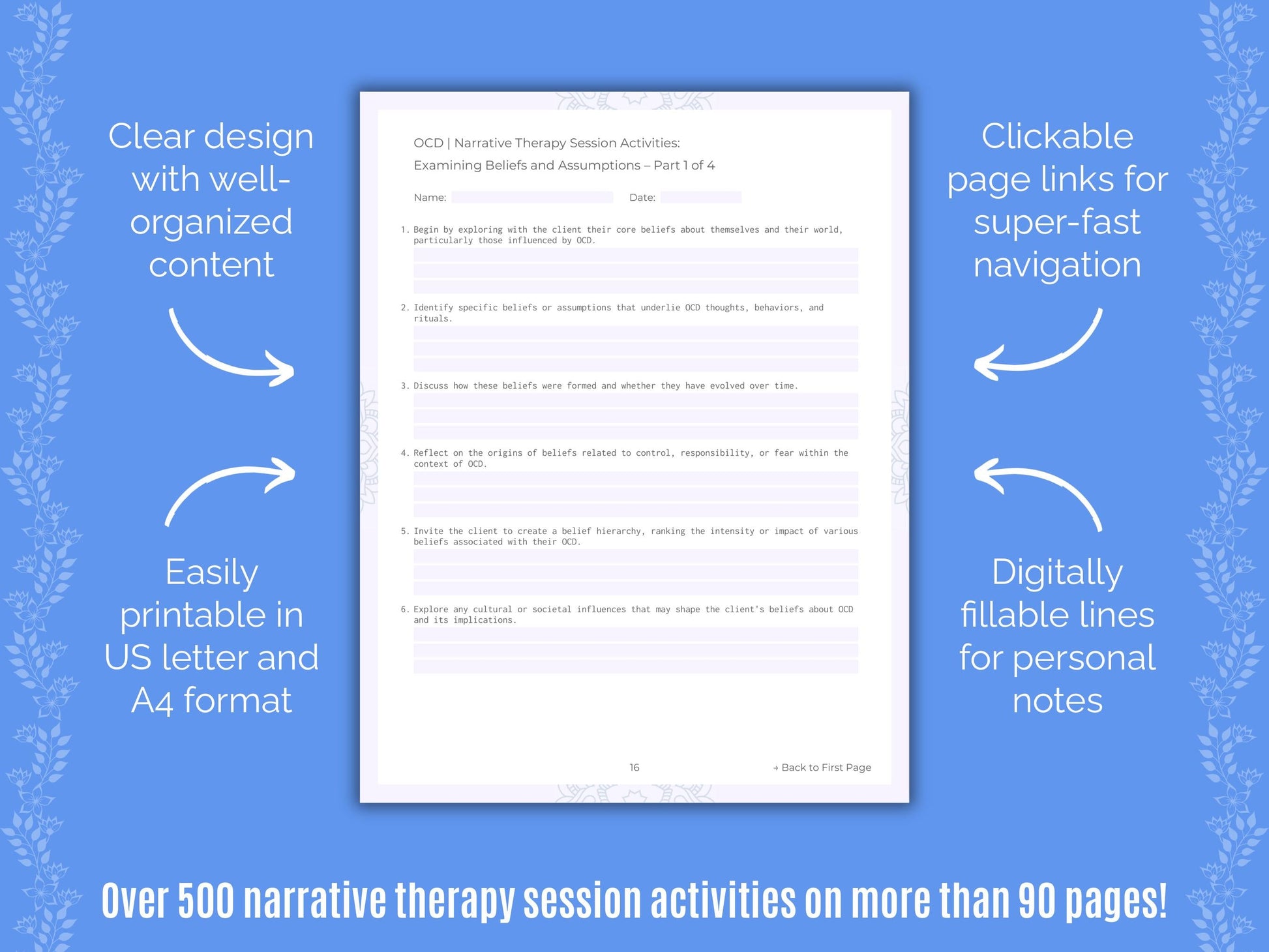 Clear design with well-organized content

Easily printable in US letter and A4 format

OCD | Narrative Therapy Session Activities:
Examining Beliefs and Assumptions – Part 1 of 4

Name: Date:

1. Begin by exploring with the client their core beliefs about themselves and their world, particularly those influenced by OCD.

2. Identify specific beliefs or assumptions that underlie OCD thoughts, behaviors, and rituals.

3. Discuss how these beliefs were formed and whether they have evolved over time.

4. Reflect on the origins of beliefs related to control, responsibility, or fear within the context of OCD.

5. Invite the client to create a belief hierarchy, ranking the intensity or impact of various beliefs associated with their OCD.

6. Explore any cultural or societal influences that may shape the client's beliefs about OCD and its implications.

16

→ Back to First Page

Clickable page links for super-fast navigation

Digitally fillable lines for personal notes

Over 500 narrative therapy session activities on more than 90 pages!